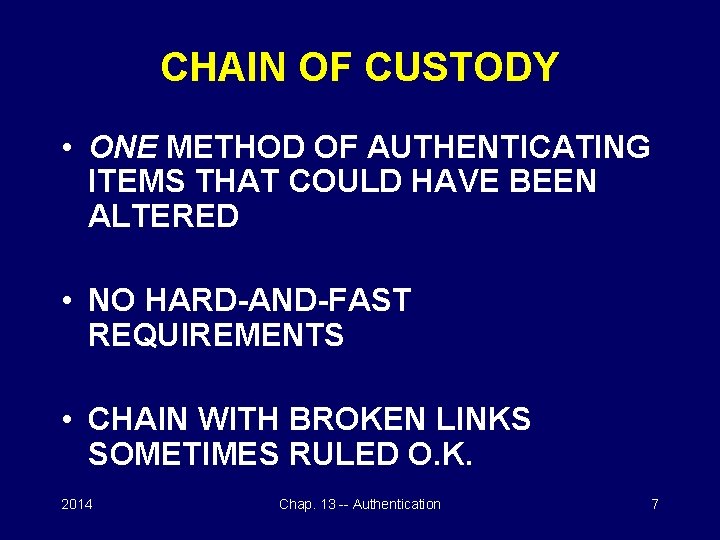 CHAIN OF CUSTODY

• ONE METHOD OF AUTHENTICATING ITEMS THAT COULD HAVE BEEN ALTERED

• NO HARD-AND-FAST REQUIREMENTS

• CHAIN WITH BROKEN LINKS SOMETIMES RULED O.K.

2014 Chap. 13 -- Authentication 7